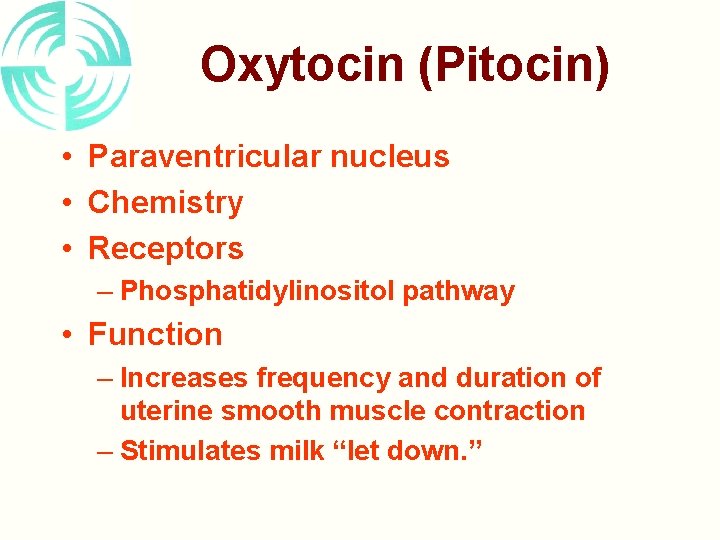 Oxytocin (Pitocin)

• Paraventricular nucleus
• Chemistry
• Receptors
– Phosphatidylinositol pathway
• Function
– Increases frequency and duration of uterine smooth muscle contraction
– Stimulates milk “let down.”